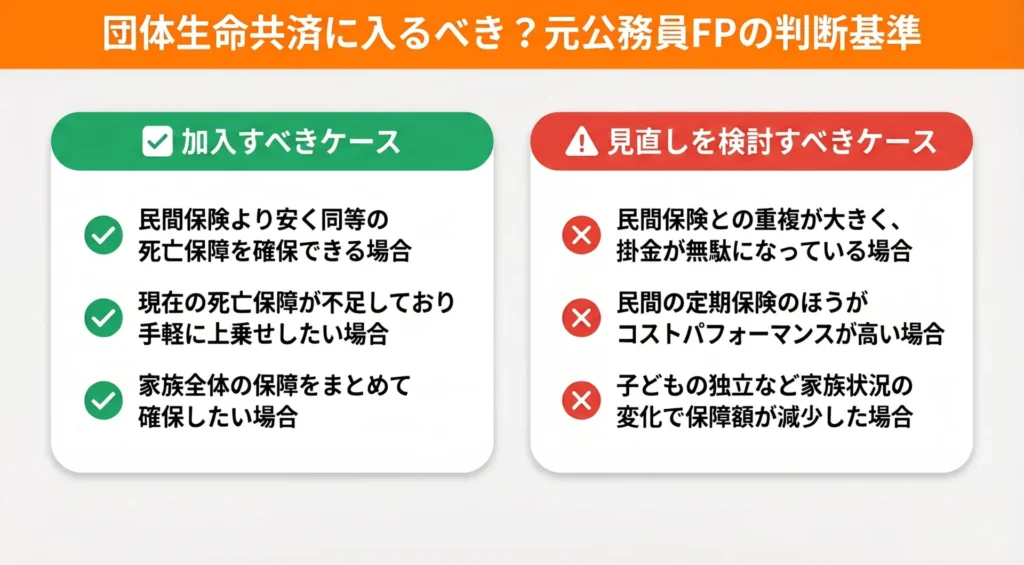 団体生命共済に入るべき？元公務員FPの判断基準

加入すべきケース

民間保険より安く同等の死亡保障を確保できる場合

現在の死亡保障が不足しており手軽に上乗せしたい場合

家族全体の保障をまとめて確保したい場合

見直しを検討すべきケース

民間保険との重複が大きく、掛金が無駄になっている場合

民間の定期保険のほうがコストパフォーマンスが高い場合

子どもの独立など家族状況の変化で保障額が減少した場合